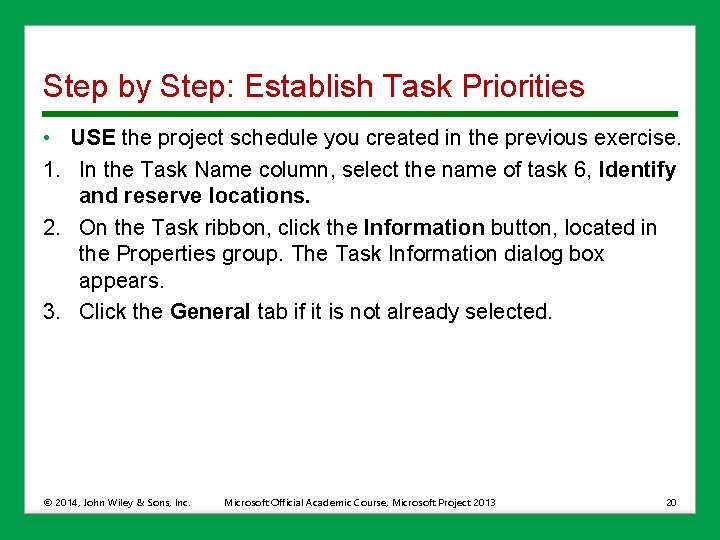 Step by Step: Establish Task Priorities

• USE the project schedule you created in the previous exercise.

1. In the Task Name column, select the name of task 6, Identify and reserve locations.

2. On the Task ribbon, click the Information button, located in the Properties group. The Task Information dialog box appears.

3. Click the General tab if it is not already selected.

© 2014, John Wiley & Sons, Inc. Microsoft Official Academic Course, Microsoft Project 2013 20